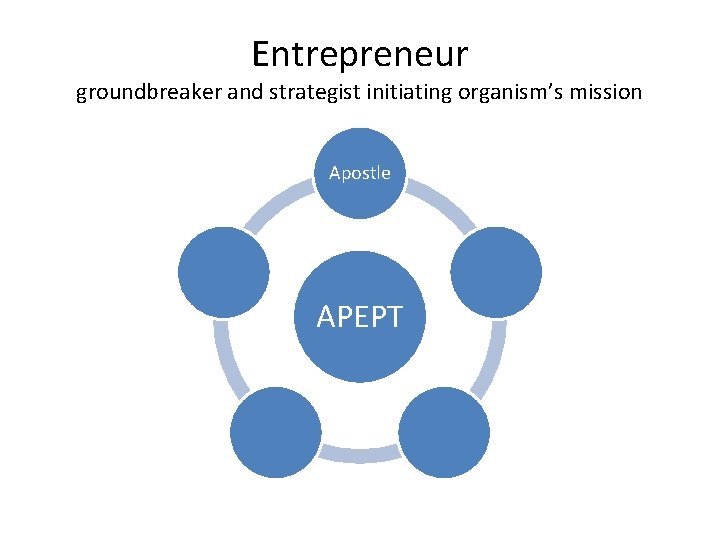 Entrepreneur
groundbreaker and strategist initiating organism's mission

Apostle

APEPT